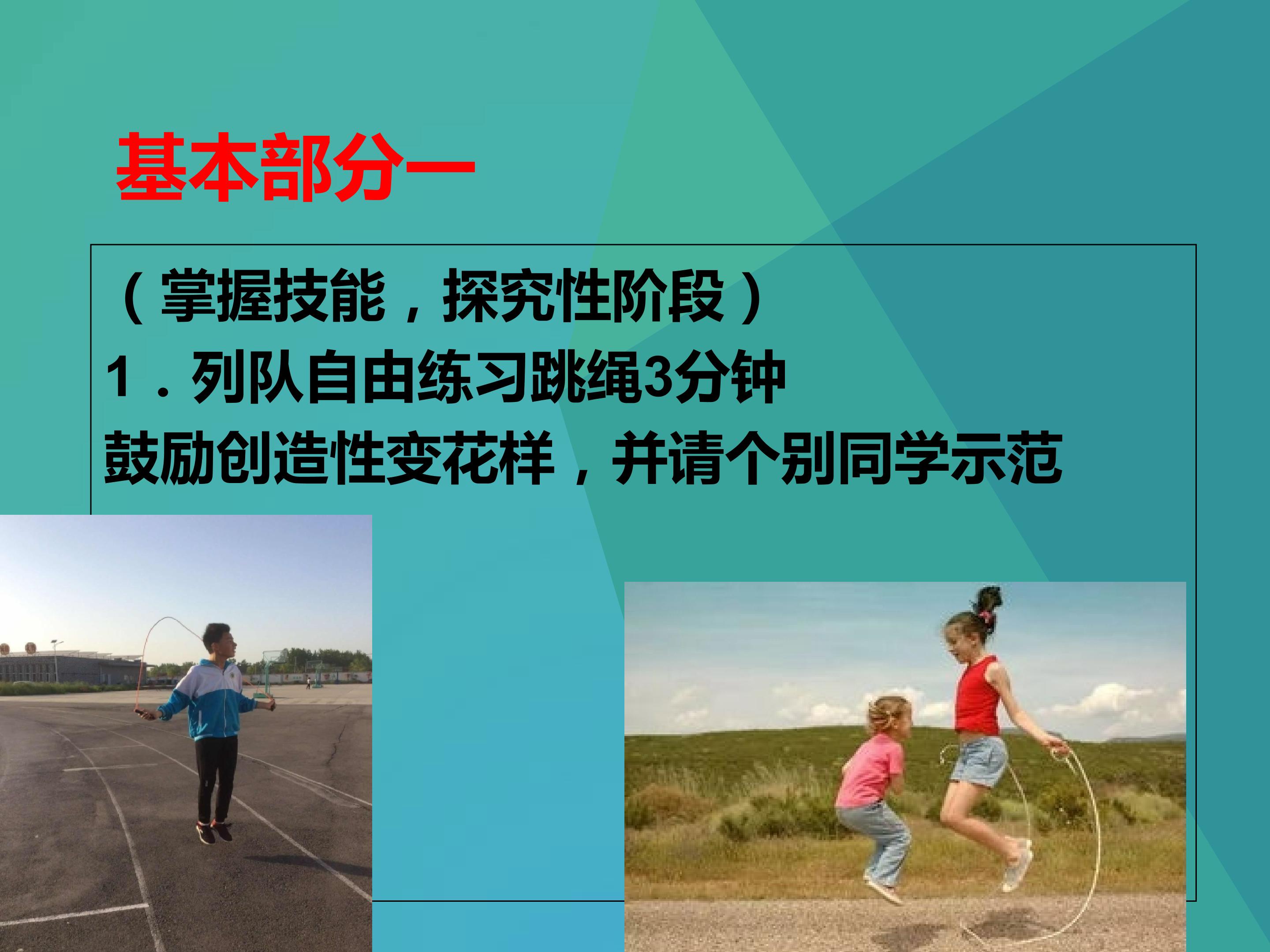 基本部分一

（掌握技能，探究性阶段）

1.列队自由练习跳绳3分钟

鼓励创造性变花样，并请个别同学示范